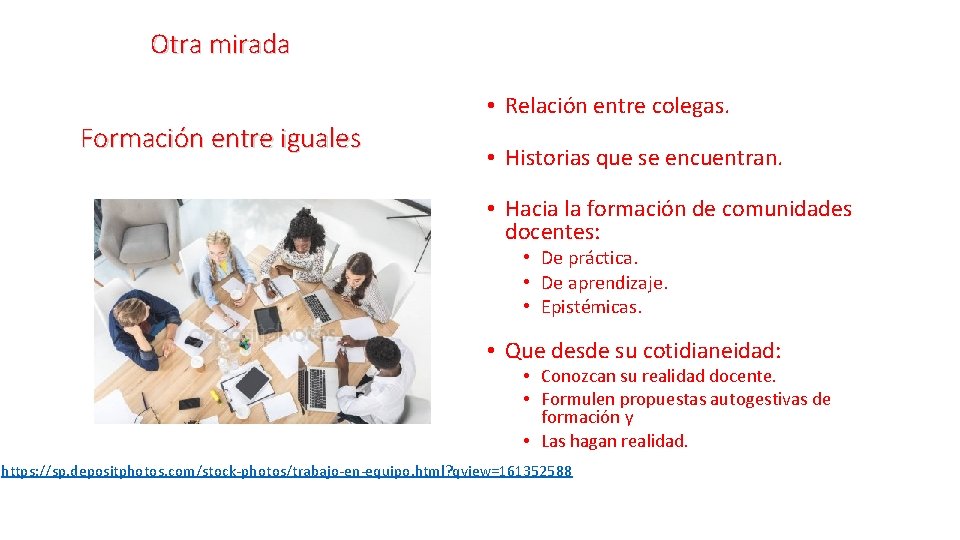 Otra mirada

Formación entre iguales

• Relación entre colegas.

• Historias que se encuentran.

• Hacia la formación de comunidades docentes:
  • De práctica.
  • De aprendizaje.
  • Epistémicas.

• Que desde su cotidianeidad:
  • Conozcan su realidad docente.
  • Formulen propuestas autogestivas de formación y
  • Las hagan realidad.

https://sp.depositphotos.com/stock-photos/trabajo-en-equipo.html?qview=161352588